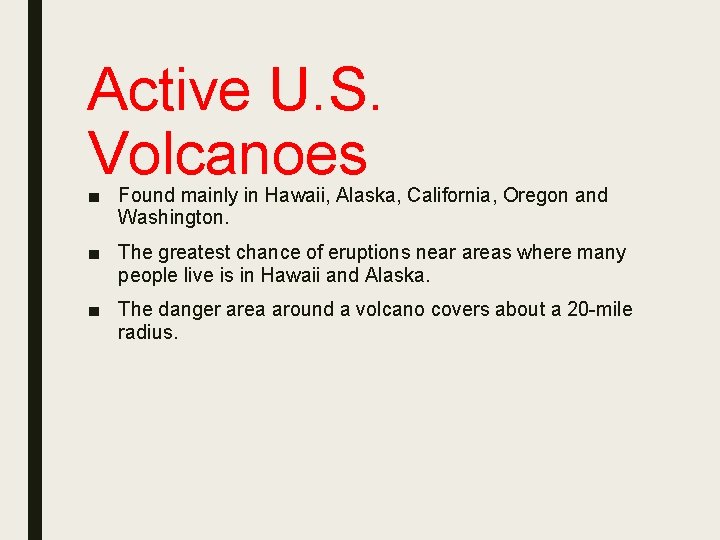 Active U.S. Volcanoes

■ Found mainly in Hawaii, Alaska, California, Oregon and Washington.

■ The greatest chance of eruptions near areas where many people live is in Hawaii and Alaska.

■ The danger area around a volcano covers about a 20-mile radius.